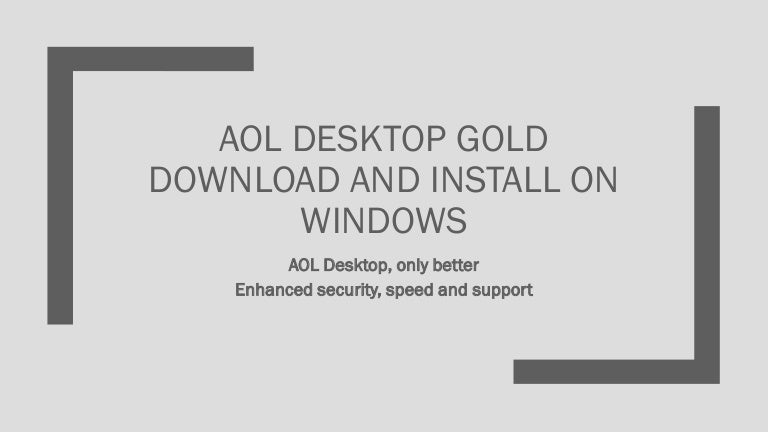 AOL DESKTOP GOLD DOWNLOAD AND INSTALL ON WINDOWS

AOL Desktop, only better
Enhanced security, speed and support